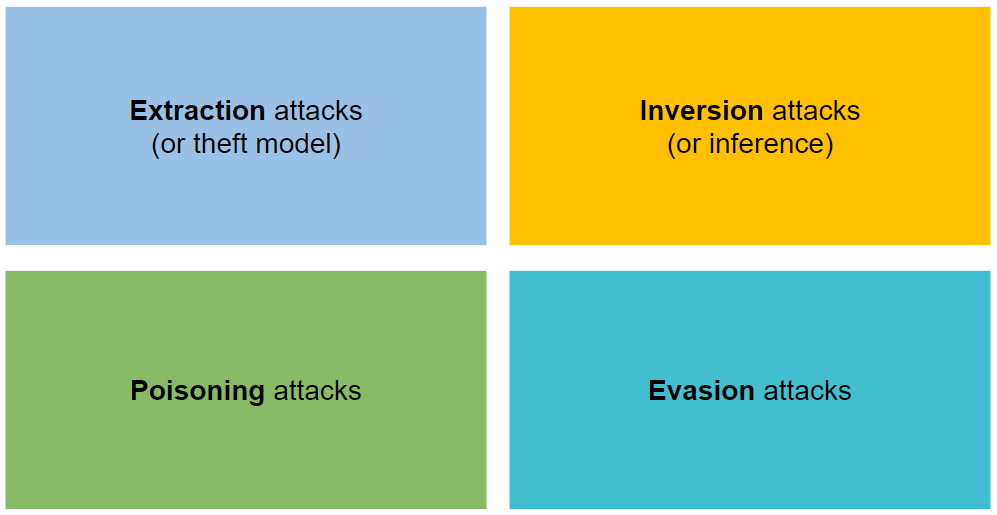 Extraction attacks
(or theft model)

Inversion attacks
(or inference)

Poisoning attacks

Evasion attacks